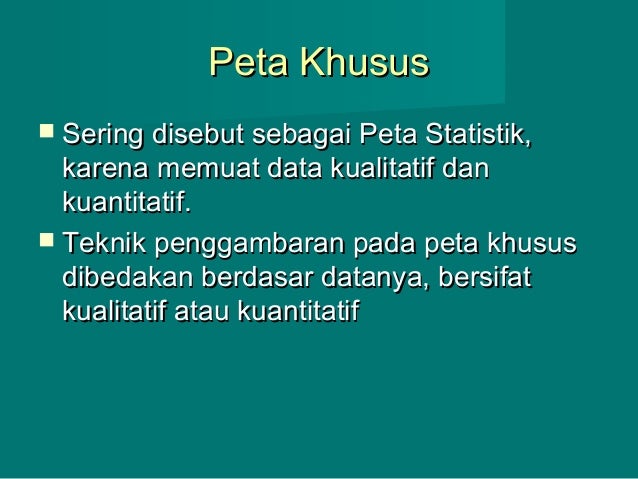 Peta Khusus

■ Sering disebut sebagai Peta Statistik, karena memuat data kualitatif dan kuantitatif.

■ Teknik penggambaran pada peta khusus dibedakan berdasar datanya, bersifat kualitatif atau kuantitatif